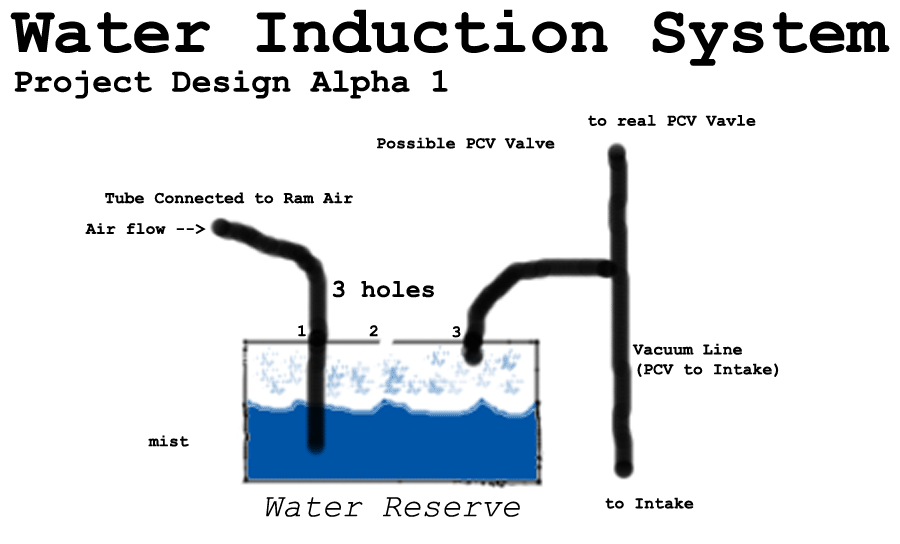 Water Induction System
Project Design Alpha 1

to real PCV Vavle

Possible PCV Valve

Tube Connected to Ram Air

Air flow -->

3 holes

1 2 3

Vacuum Line
(PCV to Intake)

mist

Water Reserve

to Intake